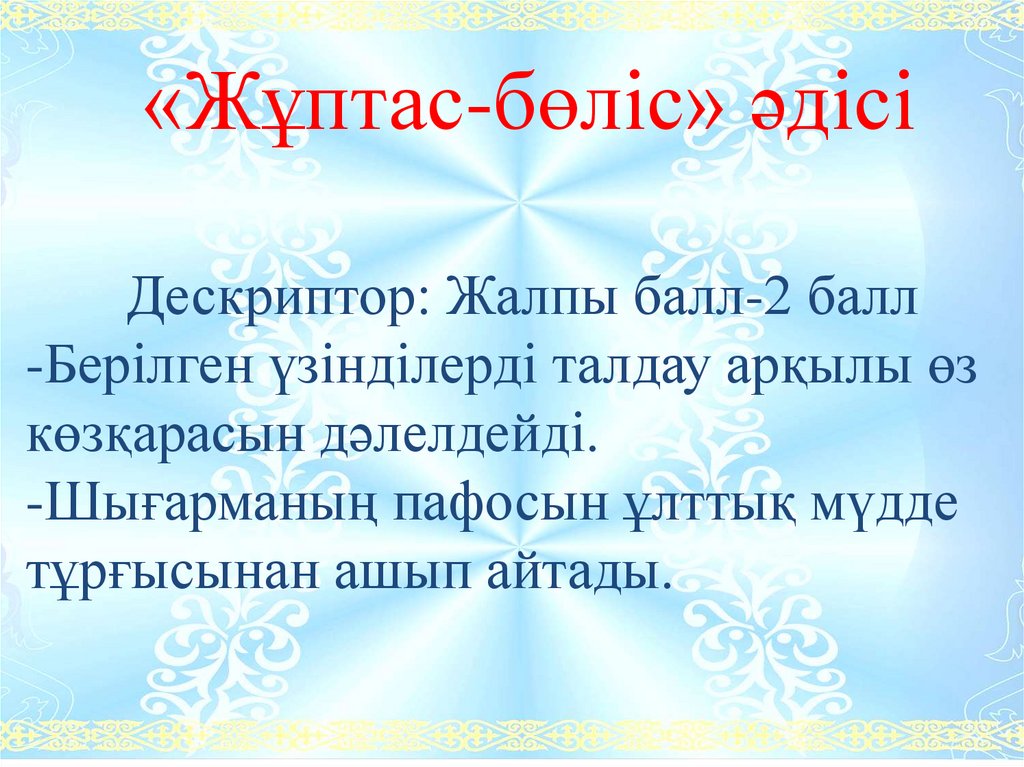 «Жұптас-бөліс» әдісі

Дескриптор: Жалпы балл-2 балл
-Берілген үзінділерді талдау арқылы өз көзқарасын дәлелдейді.
-Шығарманың пафосын ұлттық мүдде тұрғысынан ашып айтады.